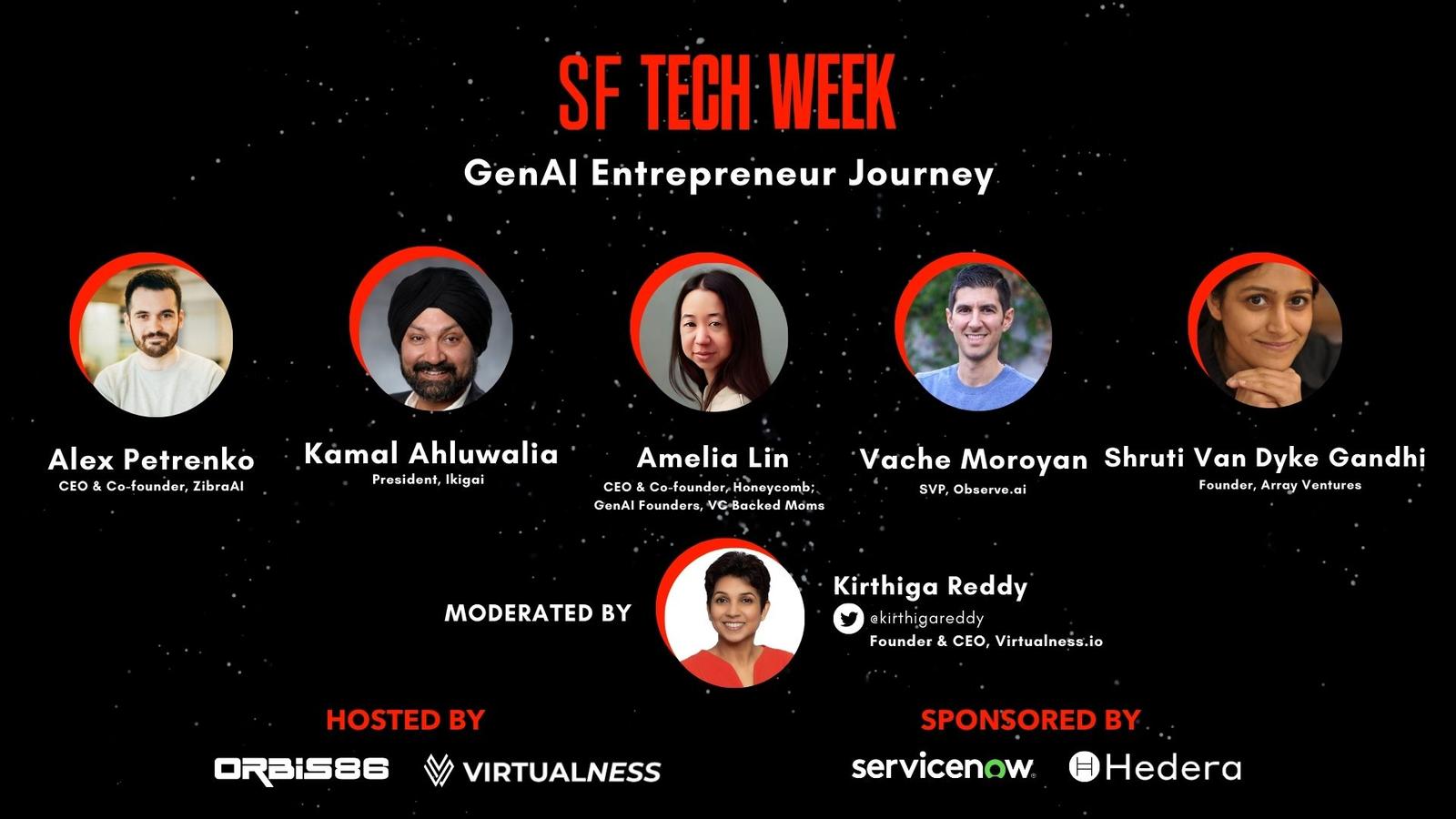 SF TECH WEEK

GenAI Entrepreneur Journey

Alex Petrenko
CEO & Co-founder, ZibraAI

Kamal Ahluwalia
President, Ikigai

Amelia Lin
CEO & Co-founder, Honeycomb; GenAI Founders, VC Backed Moms

Vache Moroyan
SVP, Observe.ai

Shruti Van Dyke Gandhi
Founder, Array Ventures

MODERATED BY

Kirthiga Reddy
@kirthigareddy
Founder & CEO, Virtualness.io

HOSTED BY

ORBIS86 VIRTUALNESS

SPONSORED BY

servicenow Hedera